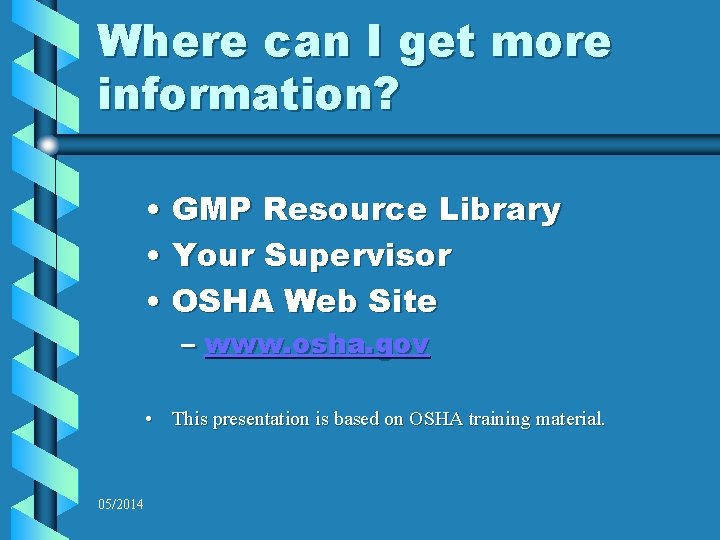 Where can I get more information?

• GMP Resource Library
• Your Supervisor
• OSHA Web Site
– www.osha.gov

• This presentation is based on OSHA training material.

05/2014